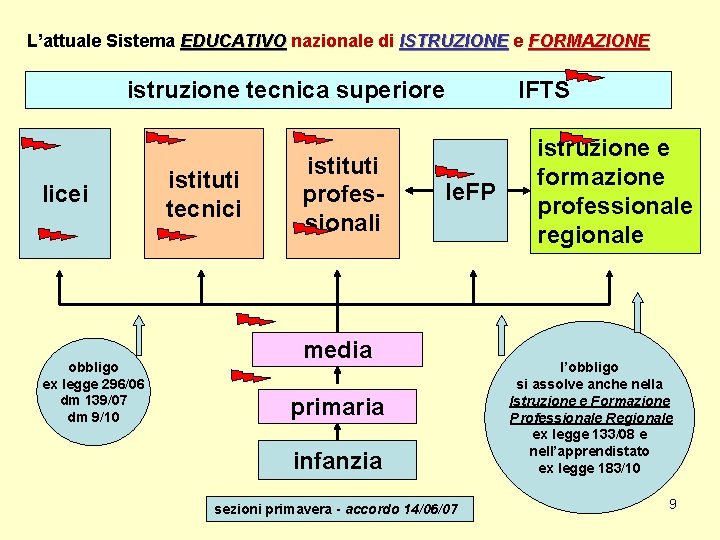 L'attuale Sistema EDUCATIVO nazionale di ISTRUZIONE e FORMAZIONE

istruzione tecnica superiore IFTS

licei

istituti tecnici

istituti professionali

IeFP

istruzione e formazione professionale regionale

media

primaria

infanzia

obbligo ex legge 296/06 dm 139/07 dm 9/10

l'obbligo si assolve anche nella Istruzione e Formazione Professionale Regionale ex legge 133/08 e nell'apprendistato ex legge 183/10

sezioni primavera - accordo 14/06/07

9